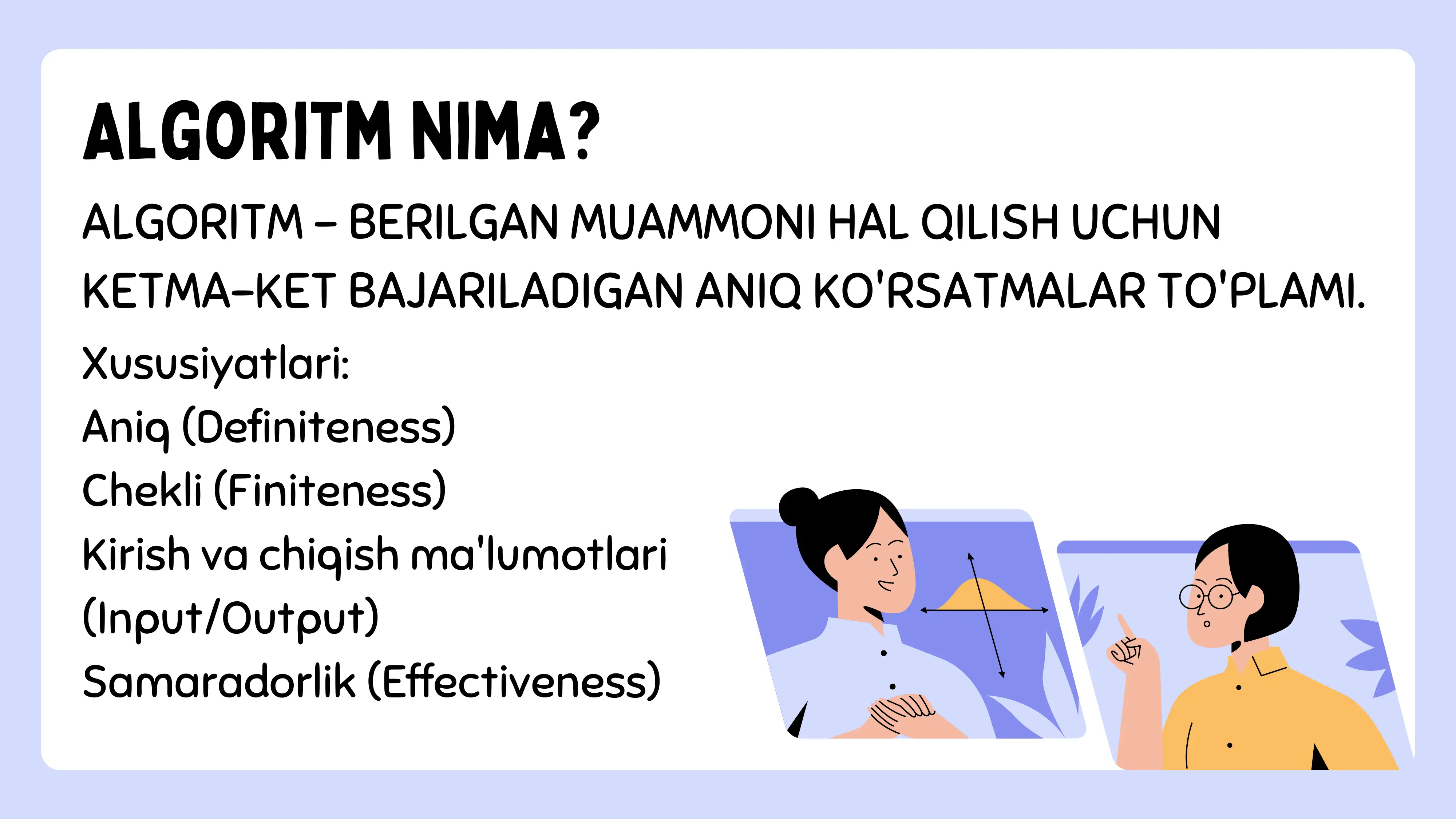 ALGORITM NIMA?

ALGORITM – BERILGAN MUAMMONI HAL QILISH UCHUN KETMA-KET BAJARILADIGAN ANIQ KO'RSATMALAR TO'PLAMI.

Xususiyatlari:
Aniq (Definiteness)
Chekli (Finiteness)
Kirish va chiqish ma'lumotlari (Input/Output)
Samaradorlik (Effectiveness)